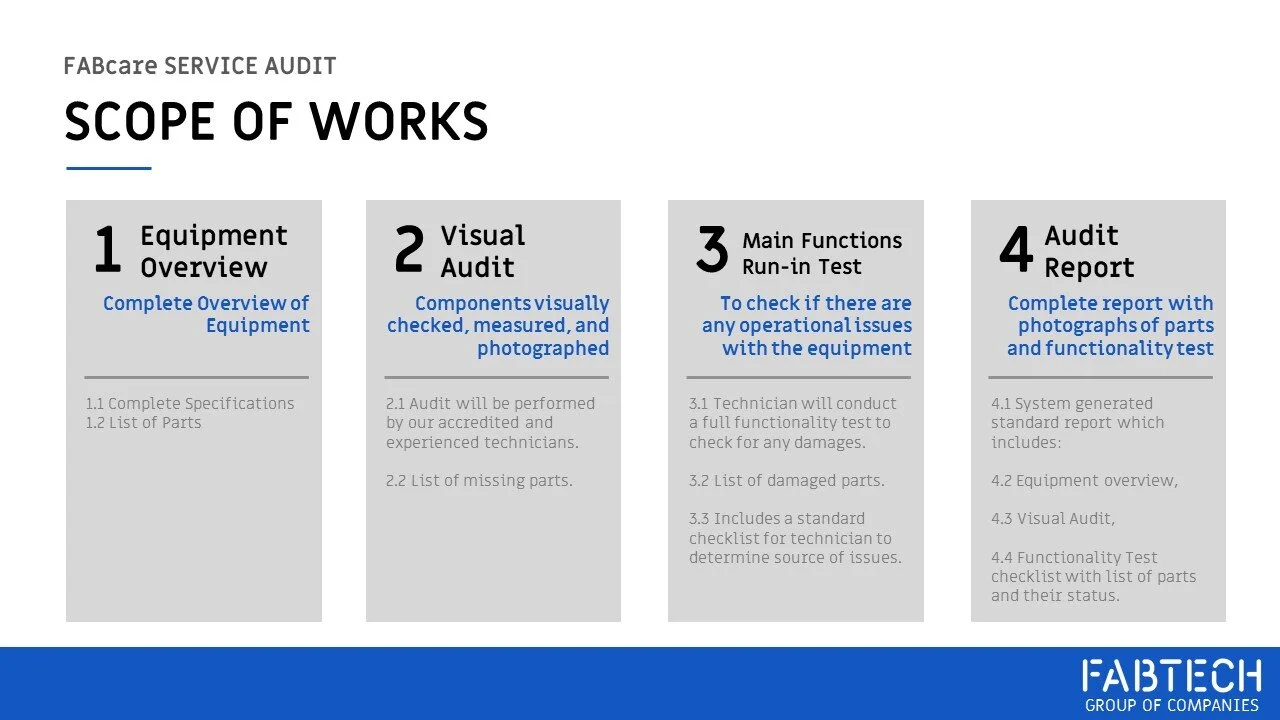 FABcare SERVICE AUDIT

SCOPE OF WORKS

1 Equipment Overview

Complete Overview of Equipment

1.1 Complete Specifications
1.2 List of Parts

2 Visual Audit

Components visually checked, measured, and photographed

2.1 Audit will be performed by our accredited and experienced technicians.

2.2 List of missing parts.

3 Main Functions Run-in Test

To check if there are any operational issues with the equipment

3.1 Technician will conduct a full functionality test to check for any damages.

3.2 List of damaged parts.

3.3 Includes a standard checklist for technician to determine source of issues.

4 Audit Report

Complete report with photographs of parts and functionality test

4.1 System generated standard report which includes:

4.2 Equipment overview,

4.3 Visual Audit,

4.4 Functionality Test checklist with list of parts and their status.

FABTECH
GROUP OF COMPANIES